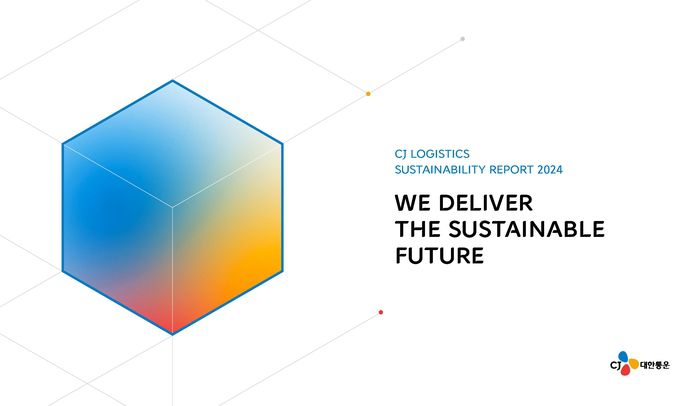 CJ LOGISTICS
SUSTAINABILITY REPORT 2024

WE DELIVER
THE SUSTAINABLE
FUTURE

CJ 대한통운